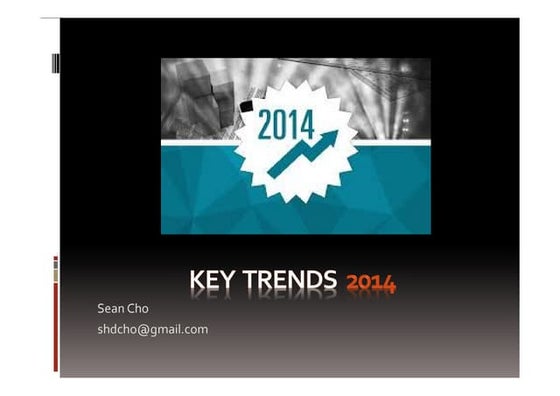 2014

KEY TRENDS 2014

Sean Cho
shdcho@gmail.com